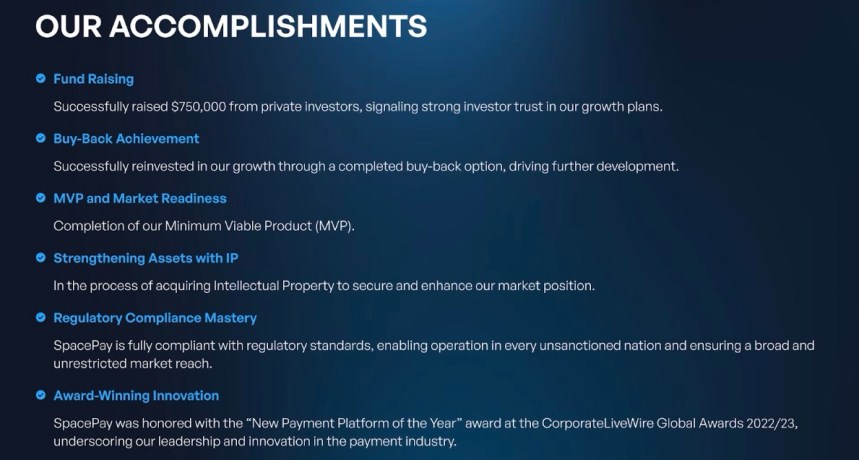 OUR ACCOMPLISHMENTS

Fund Raising

Successfully raised $750,000 from private investors, signaling strong investor trust in our growth plans.

Buy-Back Achievement

Successfully reinvested in our growth through a completed buy-back option, driving further development.

MVP and Market Readiness

Completion of our Minimum Viable Product (MVP).

Strengthening Assets with IP

In the process of acquiring Intellectual Property to secure and enhance our market position.

Regulatory Compliance Mastery

SpacePay is fully compliant with regulatory standards, enabling operation in every unsanctioned nation and ensuring a broad and unrestricted market reach.

Award-Winning Innovation

SpacePay was honored with the "New Payment Platform of the Year" award at the CorporateLiveWire Global Awards 2022/23, underscoring our leadership and innovation in the payment industry.